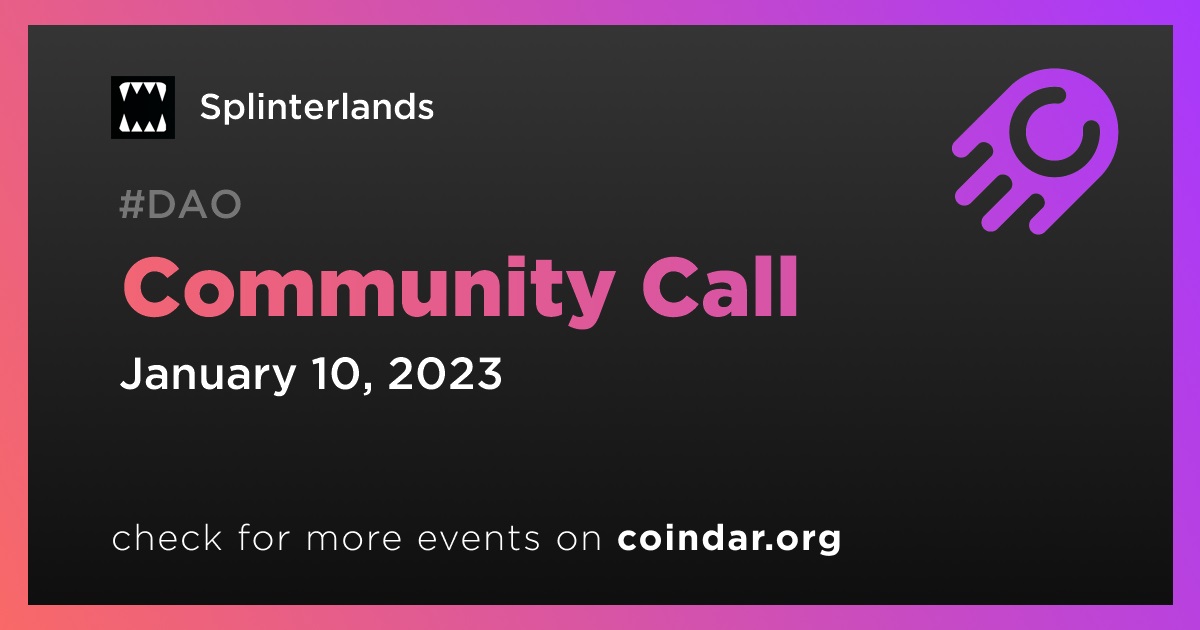 Splinterlands

#DAO

Community Call

January 10, 2023

check for more events on coindar.org